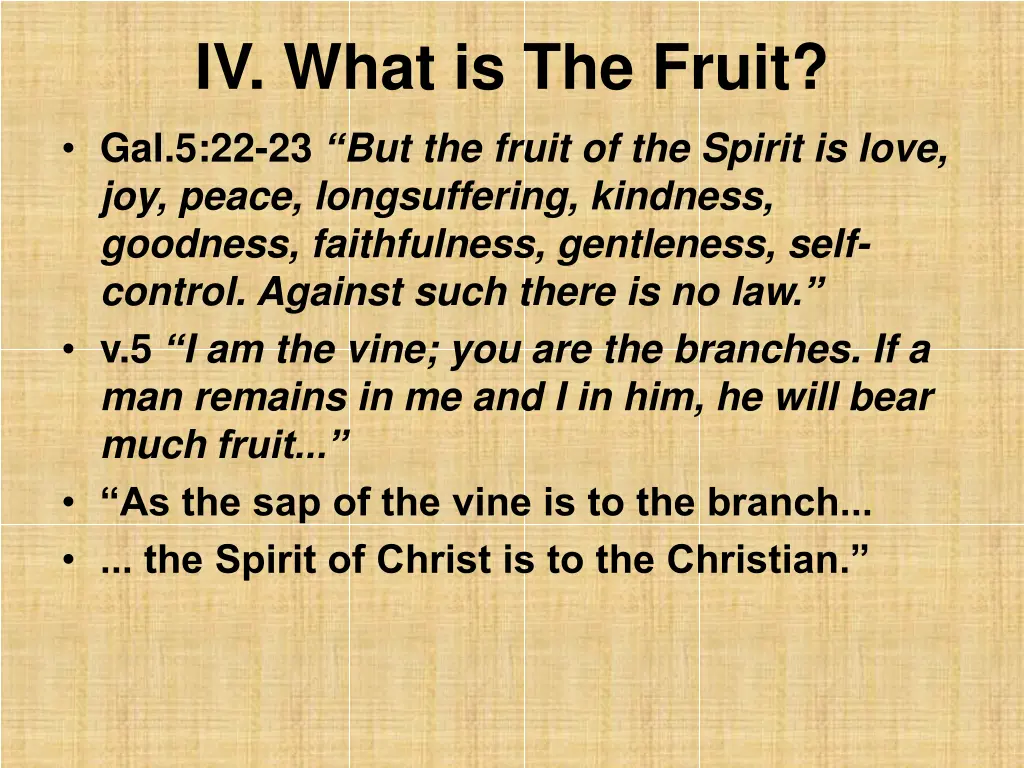 IV. What is The Fruit?

• Gal.5:22-23 “But the fruit of the Spirit is love, joy, peace, longsuffering, kindness, goodness, faithfulness, gentleness, self-control. Against such there is no law.”
• v.5 “I am the vine; you are the branches. If a man remains in me and I in him, he will bear much fruit...”
• “As the sap of the vine is to the branch...
• ... the Spirit of Christ is to the Christian.”